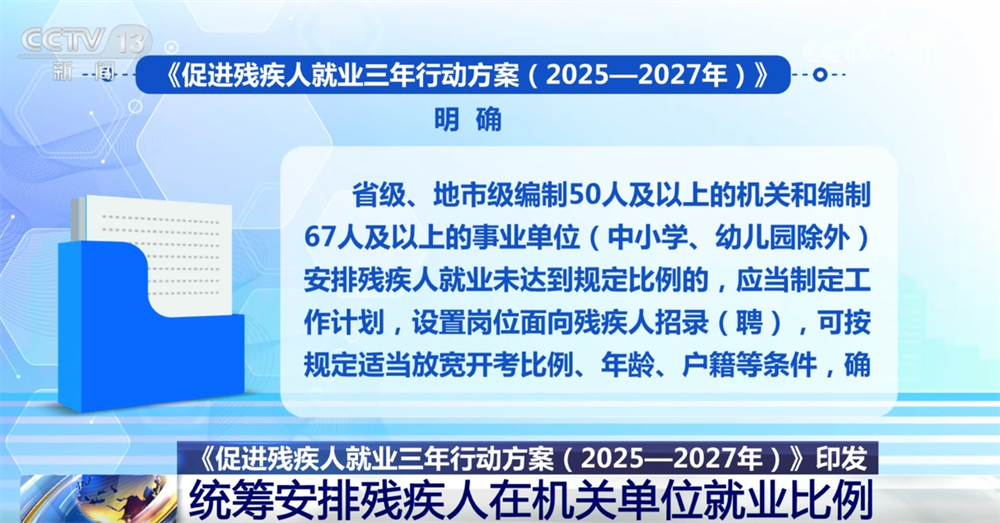 CCTV 13
新闻

《促进残疾人就业三年行动方案（2025—2027年）》

明确

省级、地市级编制50人及以上的机关和编制67人及以上的事业单位（中小学、幼儿园除外）安排残疾人就业未达到规定比例的，应当制定工作计划，设置岗位面向残疾人招录（聘），可按规定适当放宽开考比例、年龄、户籍等条件，确

《促进残疾人就业三年行动方案（2025—2027年）》印发
统筹安排残疾人在机关单位就业比例